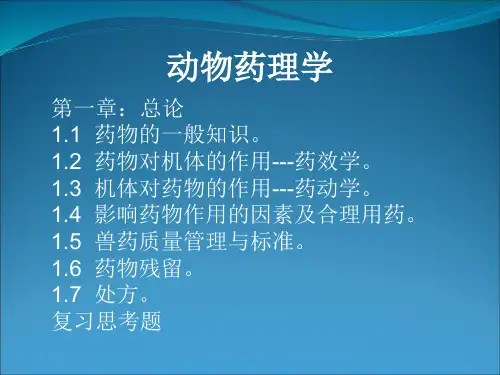 动物药理学

第一章：总论
1.1 药物的一般知识。
1.2 药物对机体的作用---药效学。
1.3 机体对药物的作用---药动学。
1.4 影响药物作用的因素及合理用药。
1.5 兽药质量管理与标准。
1.6 药物残留。
1.7 处方。
复习思考题